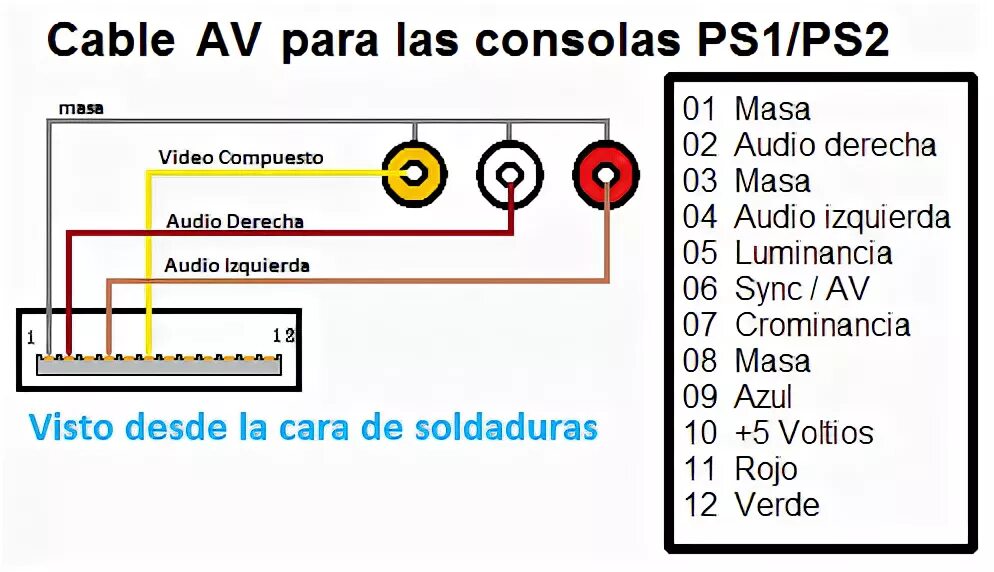 Cable AV para las consolas PS1/PS2

masa

Video Compuesto

Audio Derecha

Audio Izquierda

1

12

Visto desde la cara de soldaduras

01 Masa
02 Audio derecha
03 Masa
04 Audio izquierda
05 Luminancia
06 Sync / AV
07 Crominancia
08 Masa
09 Azul
10 +5 Voltios
11 Rojo
12 Verde